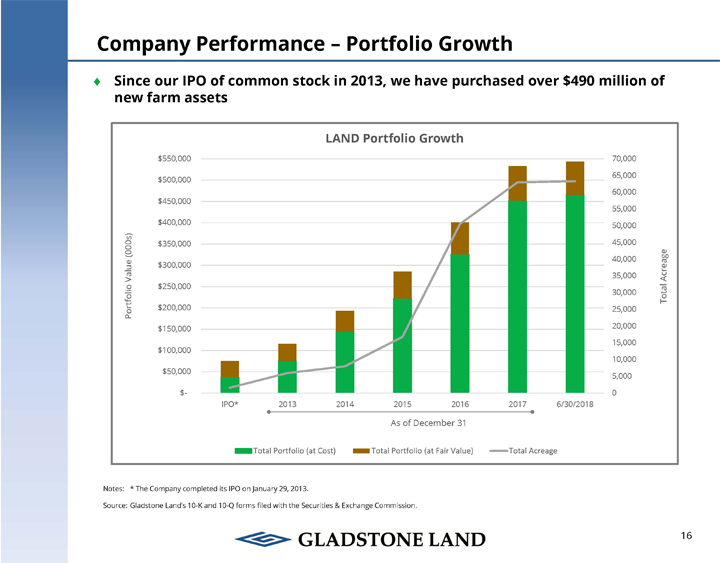 Company Performance – Portfolio Growth

♦ Since our IPO of common stock in 2013, we have purchased over $490 million of new farm assets

LAND Portfolio Growth

Portfolio Value (000s)

$550,000
$500,000
$450,000
$400,000
$350,000
$300,000
$250,000
$200,000
$150,000
$100,000
$50,000
$-

Total Acreage

70,000
65,000
60,000
55,000
50,000
45,000
40,000
35,000
30,000
25,000
20,000
15,000
10,000
5,000
0

IPO* 2013 2014 2015 2016 2017 6/30/2018

As of December 31

Total Portfolio (at Cost) Total Portfolio (at Fair Value) Total Acreage

Notes: * The Company completed its IPO on January 29, 2013.

Source: Gladstone Land's 10-K and 10-Q forms filed with the Securities & Exchange Commission.

GLADSTONE LAND

16